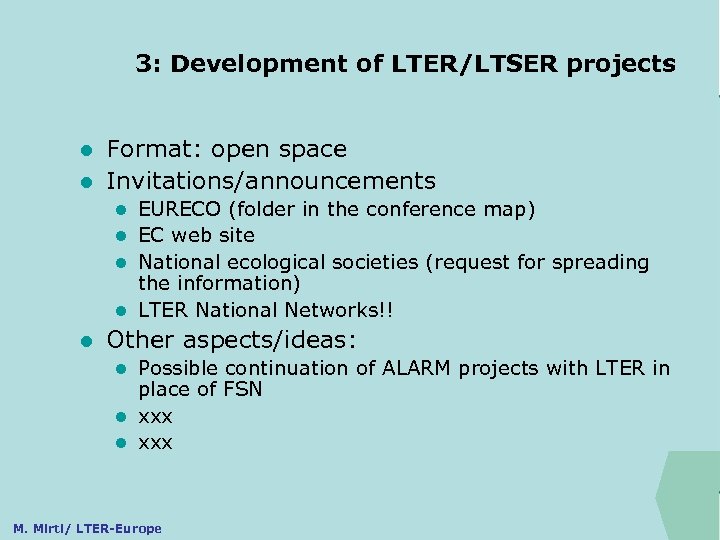 3: Development of LTER/LTSER projects

- Format: open space
- Invitations/announcements
  - EURECO (folder in the conference map)
  - EC web site
  - National ecological societies (request for spreading the information)
  - LTER National Networks!!
- Other aspects/ideas:
  - Possible continuation of ALARM projects with LTER in place of FSN
  - xxx
  - xxx

M. Mirtl/ LTER-Europe